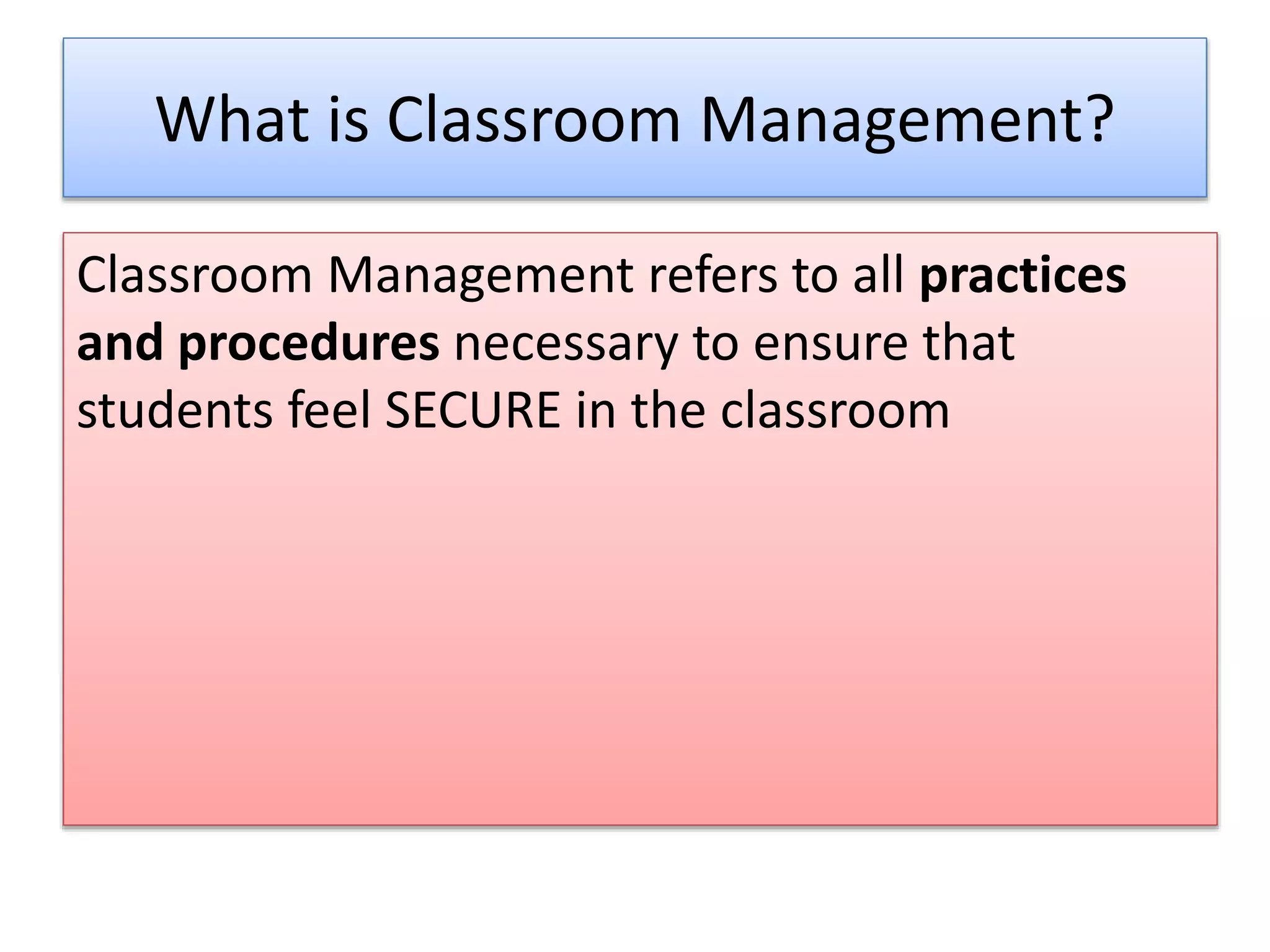 What is Classroom Management?

Classroom Management refers to all practices and procedures necessary to ensure that students feel SECURE in the classroom